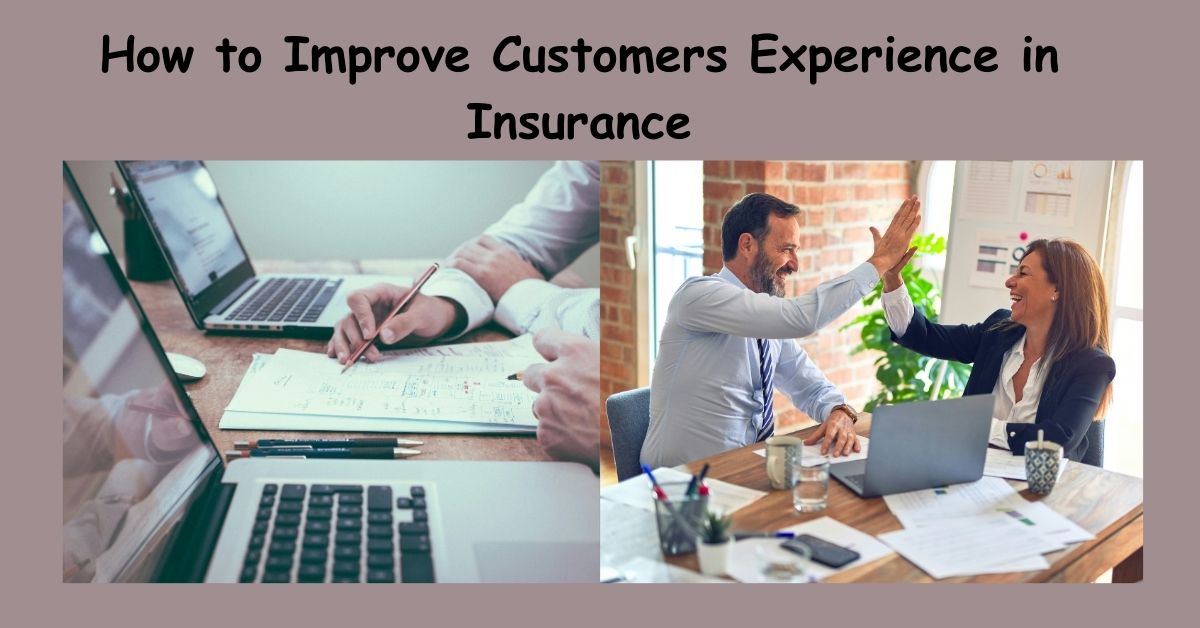 How to Improve Customers Experience in Insurance